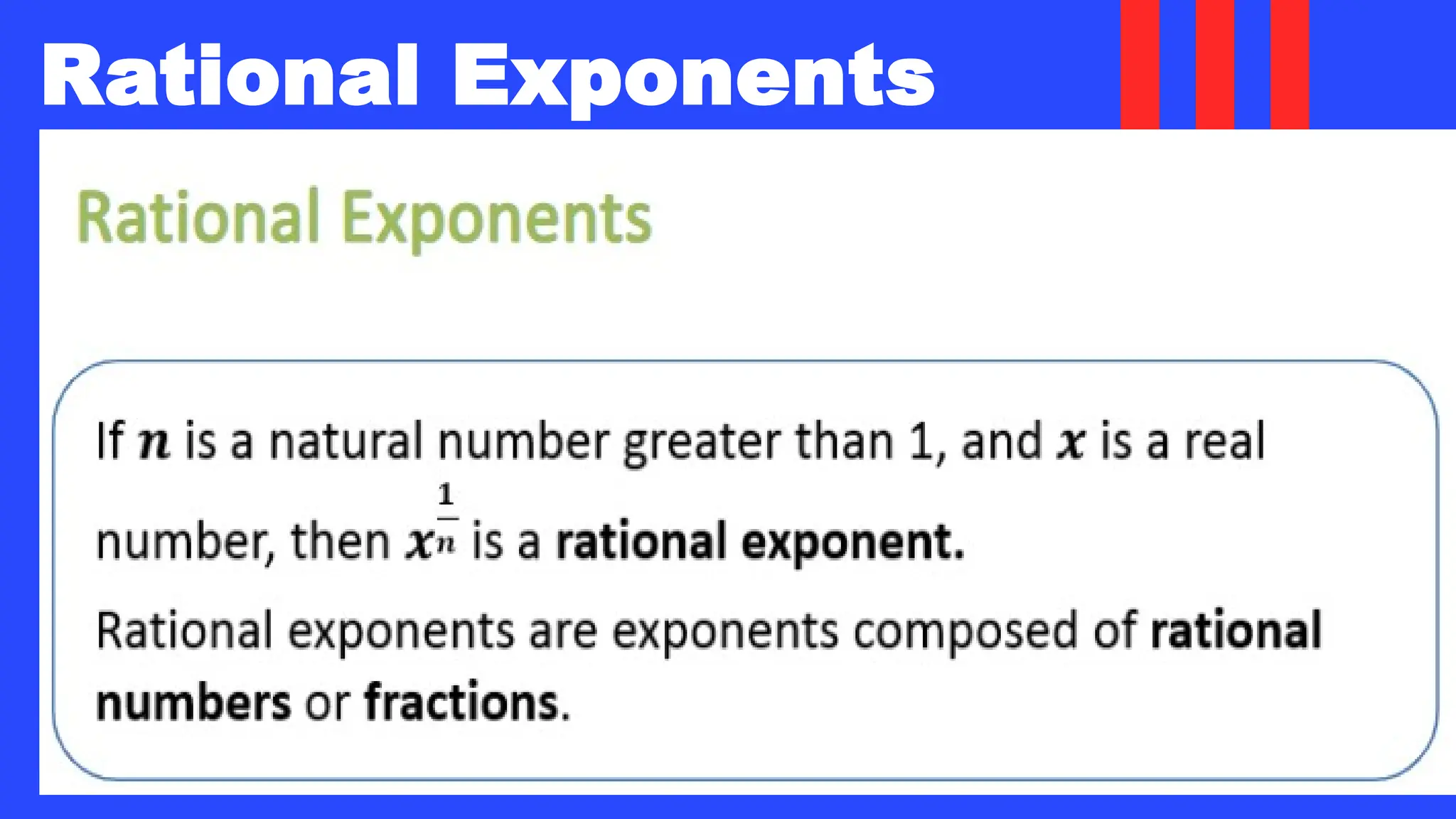 Rational Exponents

Rational Exponents

If $n$ is a natural number greater than 1, and $x$ is a real number, then $x^{\frac{1}{n}}$ is a rational exponent.

Rational exponents are exponents composed of rational numbers or fractions.